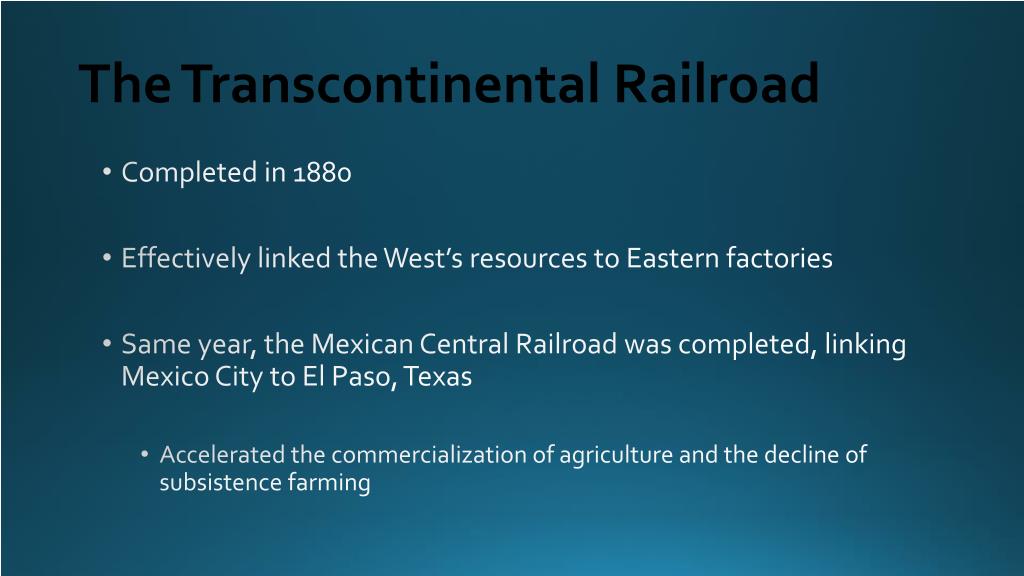 The Transcontinental Railroad

• Completed in 1880

• Effectively linked the West's resources to Eastern factories

• Same year, the Mexican Central Railroad was completed, linking Mexico City to El Paso, Texas

• Accelerated the commercialization of agriculture and the decline of subsistence farming